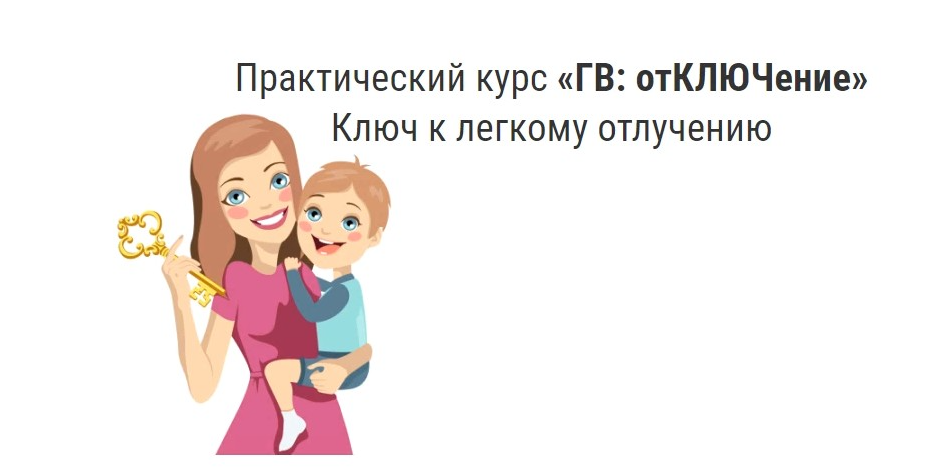 Практический курс «ГВ: отКЛЮЧение»
Ключ к легкому отлучению